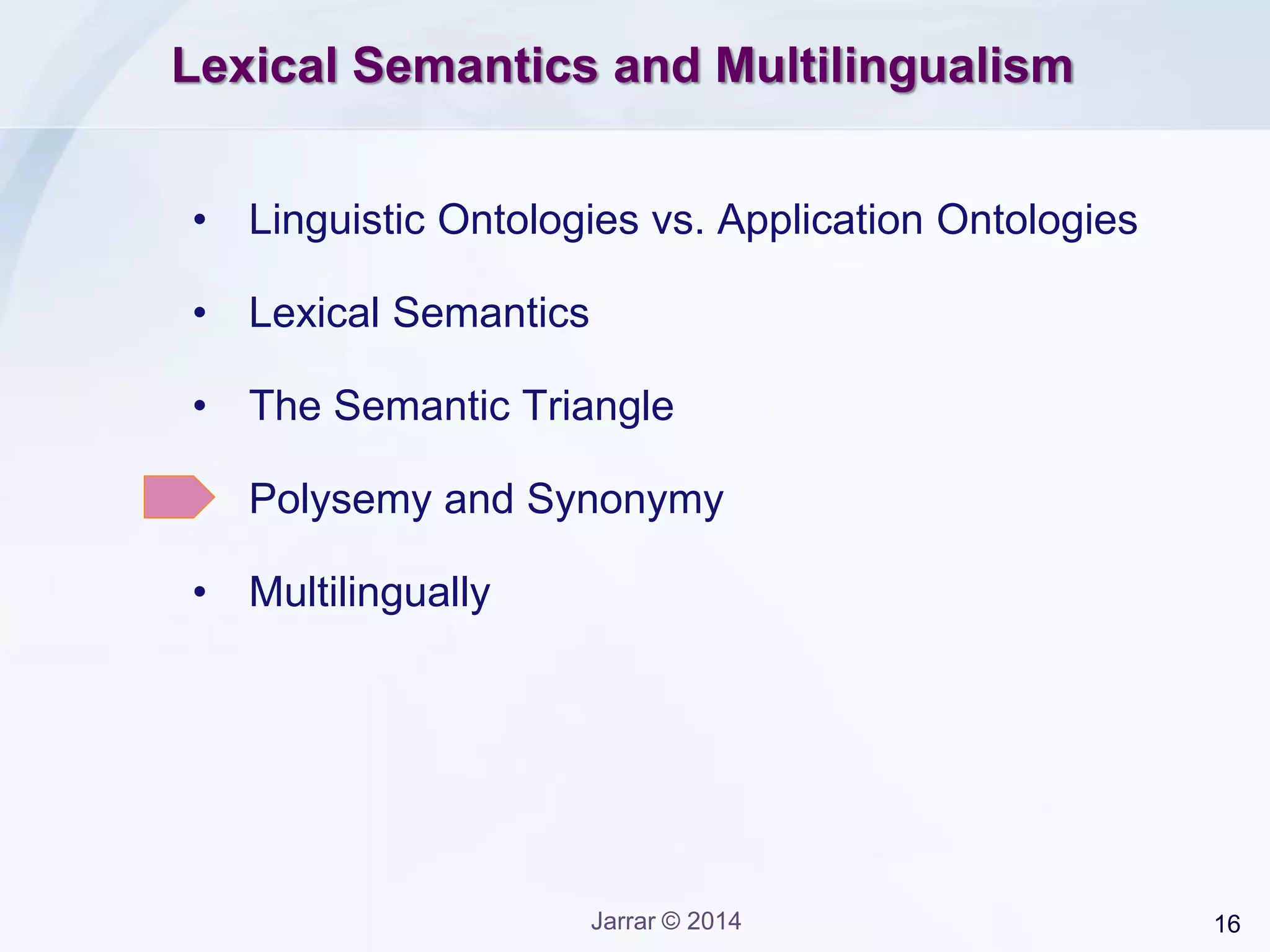 Lexical Semantics and Multilingualism

• Linguistic Ontologies vs. Application Ontologies

• Lexical Semantics

• The Semantic Triangle

Polysemy and Synonymy

• Multilingually

Jarrar © 2014

16